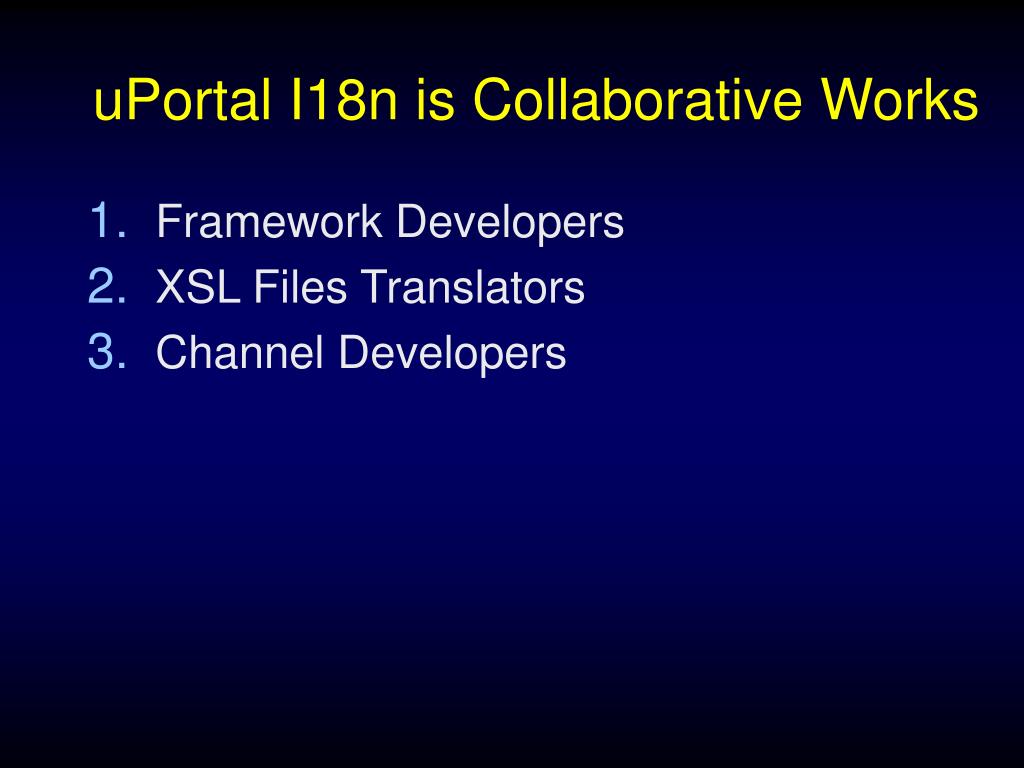 uPortal I18n is Collaborative Works

1. Framework Developers
2. XSL Files Translators
3. Channel Developers